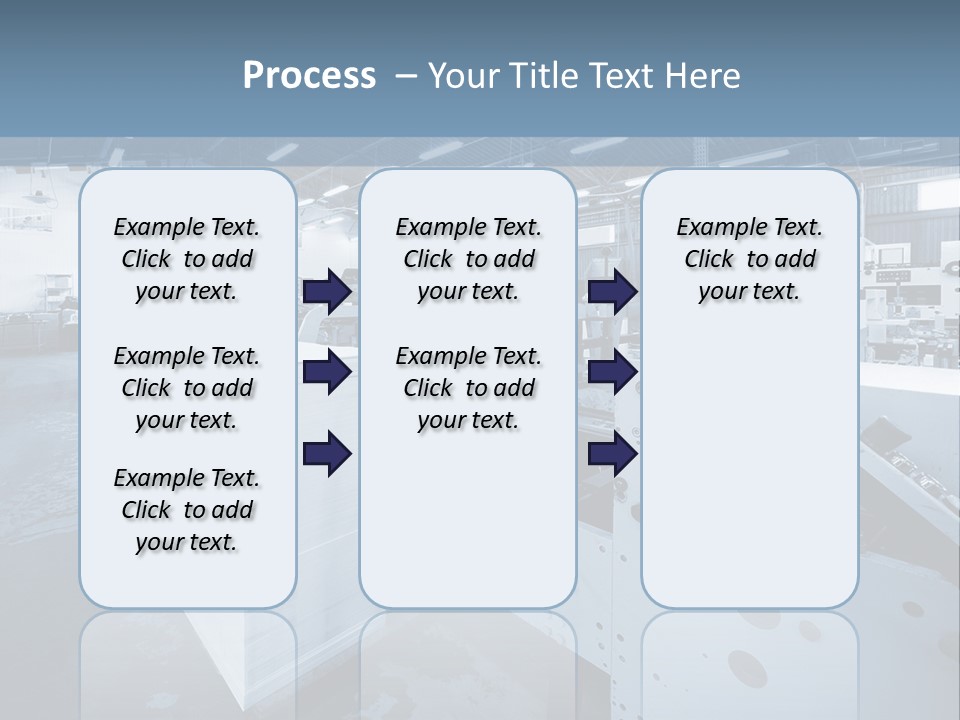 Process – Your Title Text Here

Example Text. Click to add your text.

Example Text. Click to add your text.

Example Text. Click to add your text.

Example Text. Click to add your text.

Example Text. Click to add your text.

Example Text. Click to add your text.